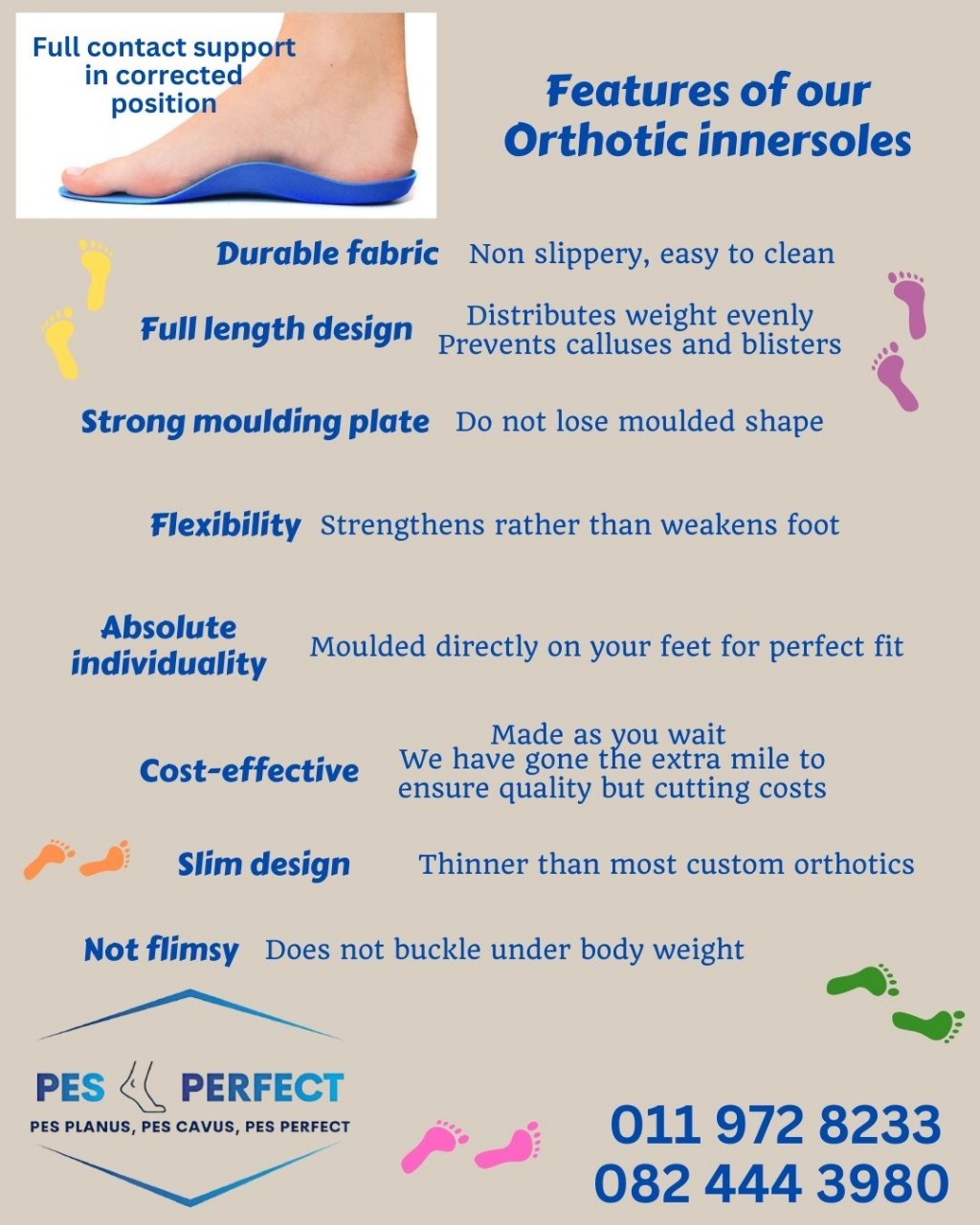 Full contact support in corrected position

Features of our Orthotic innersoles

Durable fabric Non slippery, easy to clean

Full length design Distributes weight evenly Prevents calluses and blisters

Strong moulding plate Do not lose moulded shape

Flexibility Strengthens rather than weakens foot

Absolute individuality Moulded directly on your feet for perfect fit

Cost-effective Made as you wait We have gone the extra mile to ensure quality but cutting costs

Slim design Thinner than most custom orthotics

Not flimsy Does not buckle under body weight

PES PERFECT
PES PLANUS, PES CAVUS, PES PERFECT

011 972 8233
082 444 3980